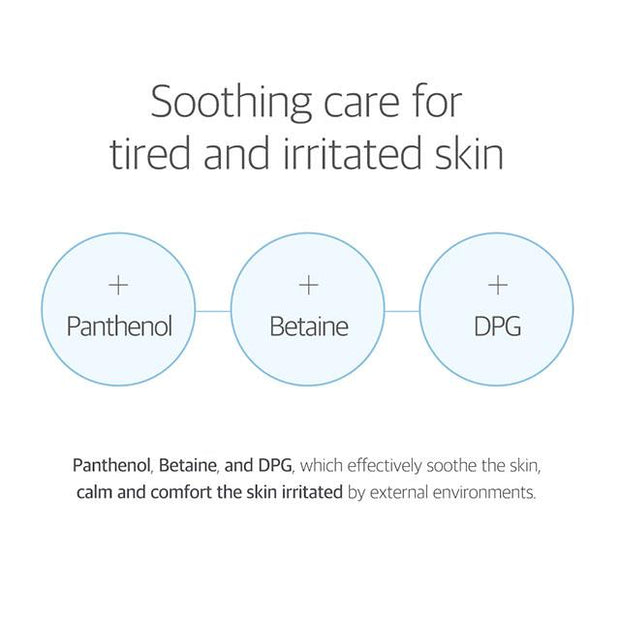 Soothing care for tired and irritated skin

+
Panthenol

+
Betaine

+
DPG

Panthenol, Betaine, and DPG, which effectively soothe the skin, calm and comfort the skin irritated by external environments.